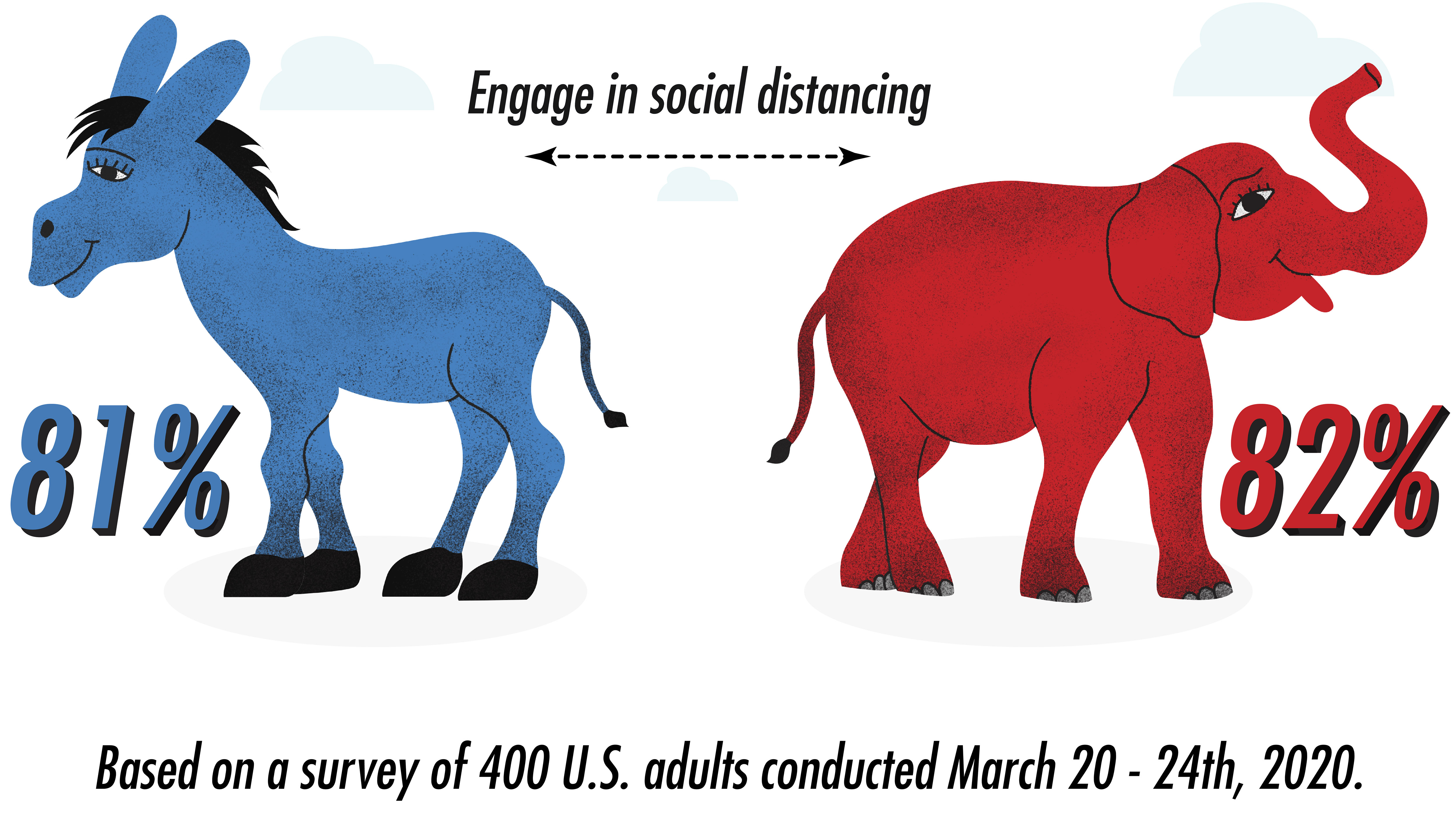 Engage in social distancing

81%

82%

Based on a survey of 400 U.S. adults conducted March 20 - 24th, 2020.